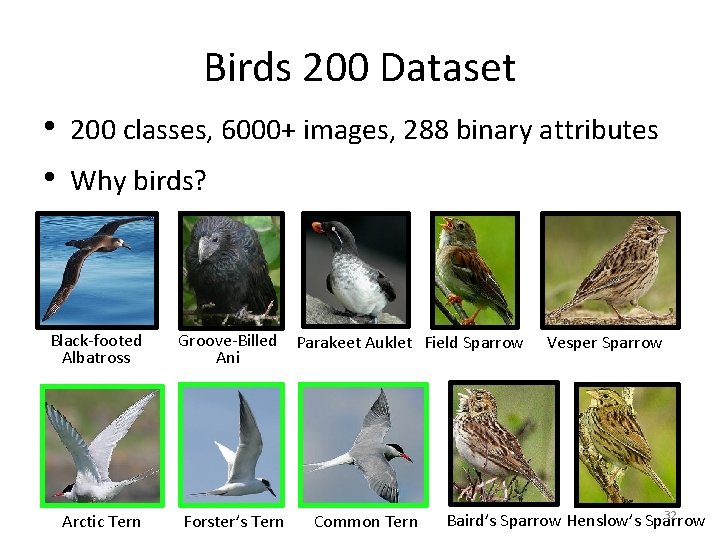 Birds 200 Dataset

• 200 classes, 6000+ images, 288 binary attributes

• Why birds?

Black-footed Albatross

Groove-Billed Ani

Parakeet Auklet

Field Sparrow

Vesper Sparrow

Arctic Tern

Forster's Tern

Common Tern

Baird's Sparrow

Henslow's Sparrow

32